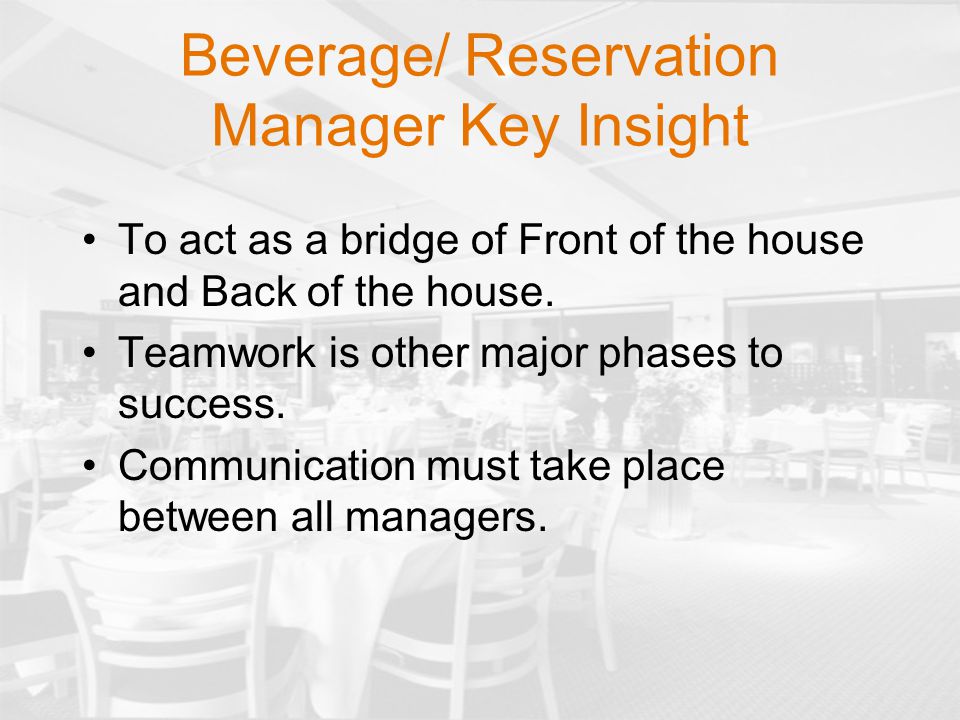 Beverage/ Reservation Manager Key Insight

• To act as a bridge of Front of the house and Back of the house.
• Teamwork is other major phases to success.
• Communication must take place between all managers.